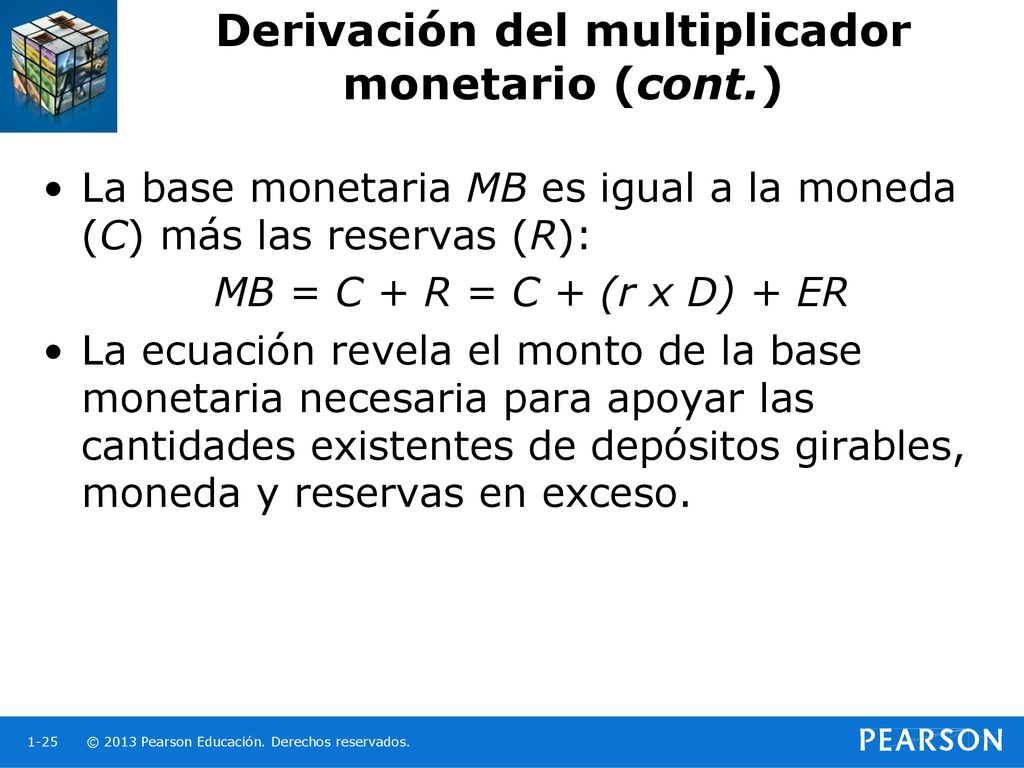 Derivación del multiplicador monetario (cont.)

• La base monetaria MB es igual a la moneda (C) más las reservas (R):

$MB = C + R = C + (r \times D) + ER$

• La ecuación revela el monto de la base monetaria necesaria para apoyar las cantidades existentes de depósitos girables, moneda y reservas en exceso.

1-25 © 2013 Pearson Educación. Derechos reservados.

PEARSON